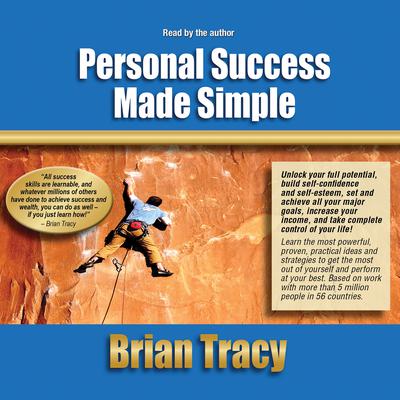 Read by the author

Personal Success Made Simple

"All success skills are learnable, and whatever millions of others have done to achieve success and wealth, you can do as well – if you just learn how!"
– Brian Tracy

Unlock your full potential, build self-confidence and self-esteem, set and achieve all your major goals, increase your income, and take complete control of your life!

Learn the most powerful, proven, practical ideas and strategies to get the most out of yourself and perform at your best. Based on work with more than 5 million people in 56 countries.

Brian Tracy